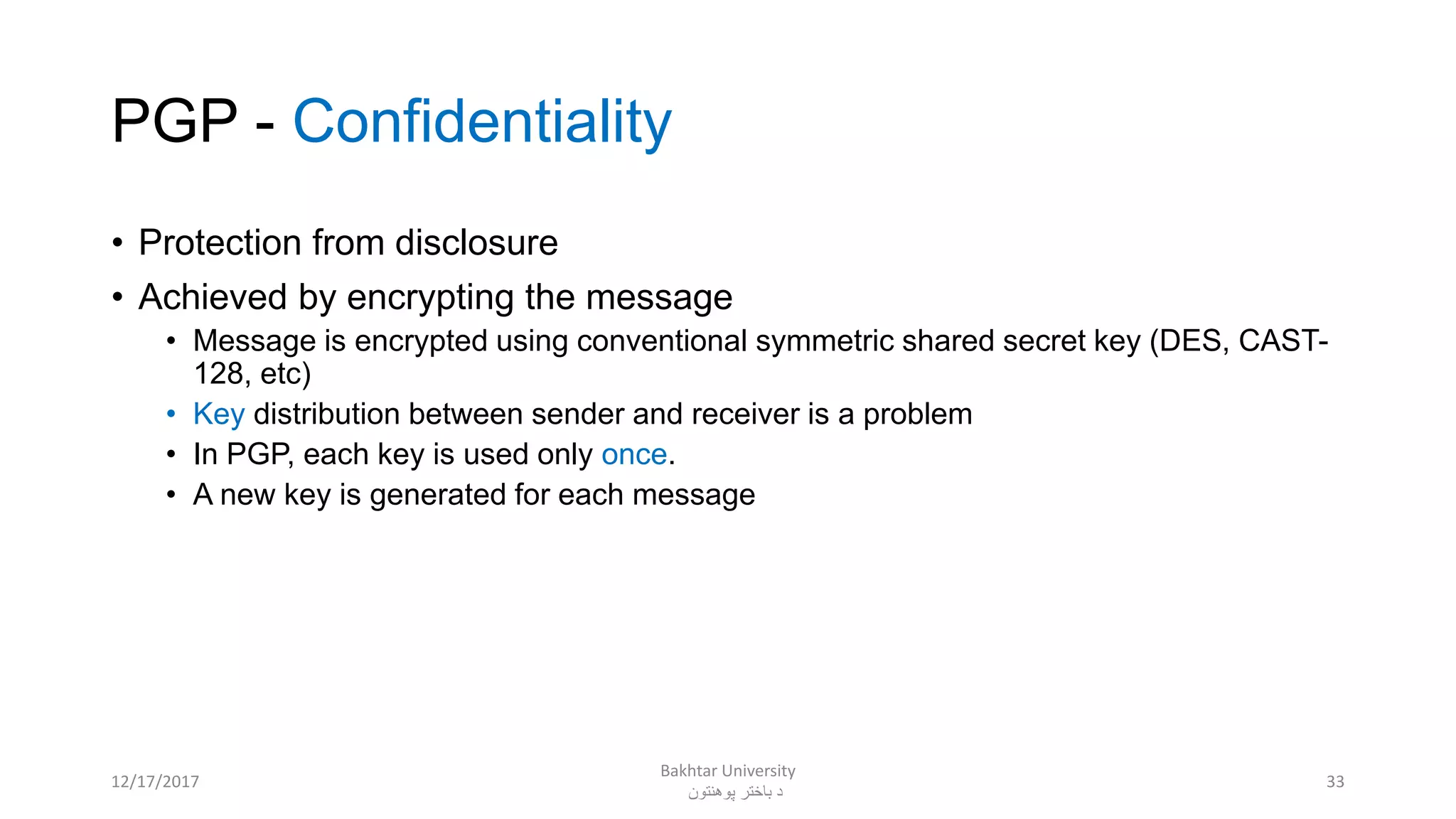 PGP - Confidentiality

• Protection from disclosure
• Achieved by encrypting the message
  • Message is encrypted using conventional symmetric shared secret key (DES, CAST-128, etc)
  • Key distribution between sender and receiver is a problem
  • In PGP, each key is used only once.
  • A new key is generated for each message

12/17/2017

Bakhtar University
د باختر پوهنتون

33